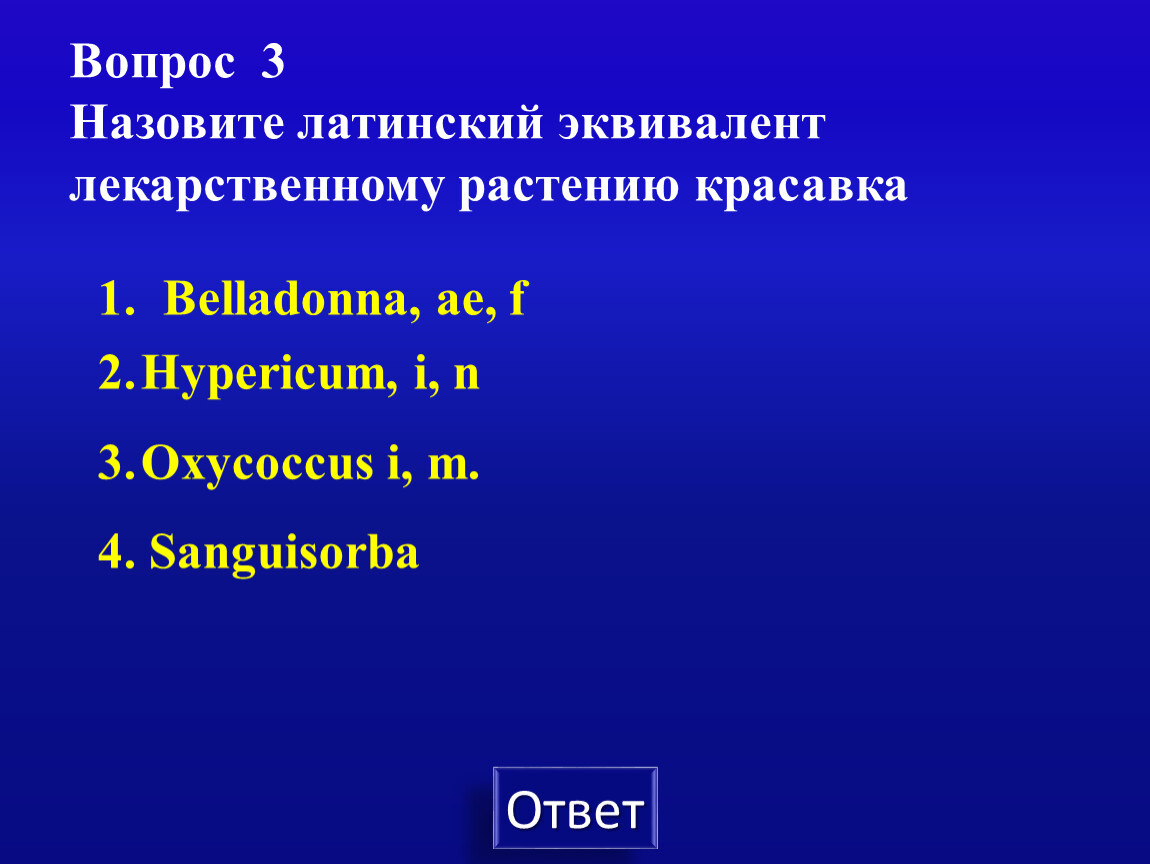 Вопрос 3
Назовите латинский эквивалент лекарственному растению красавка

1. Belladonna, ae, f
2. Hypericum, i, n
3. Oxycoccus i, m.
4. Sanguisorba

Ответ